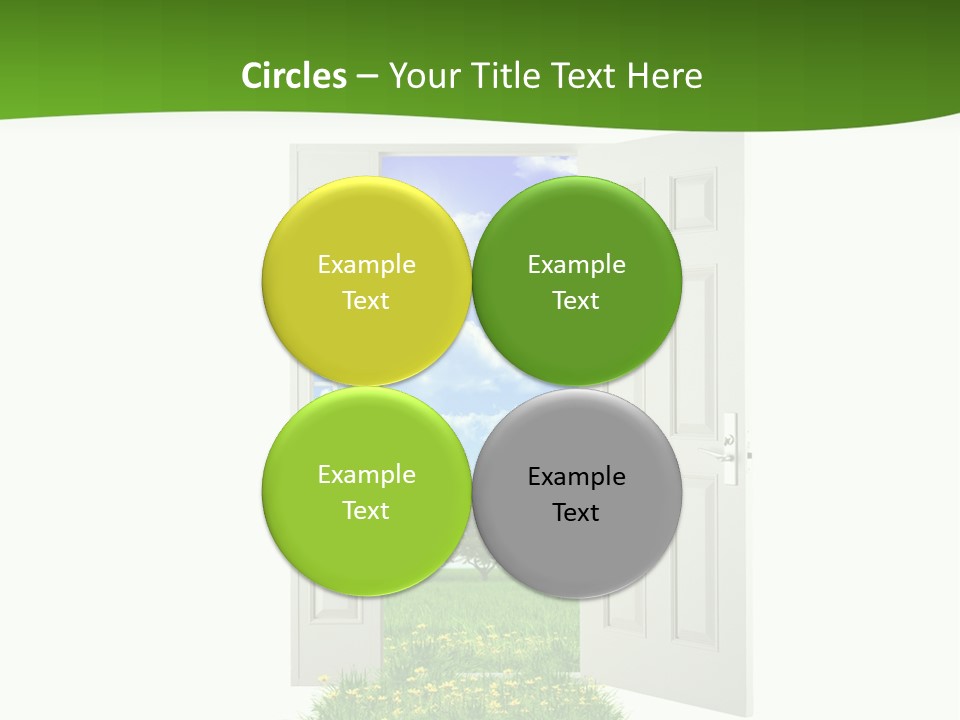 Circles – Your Title Text Here

Example Text

Example Text

Example Text

Example Text